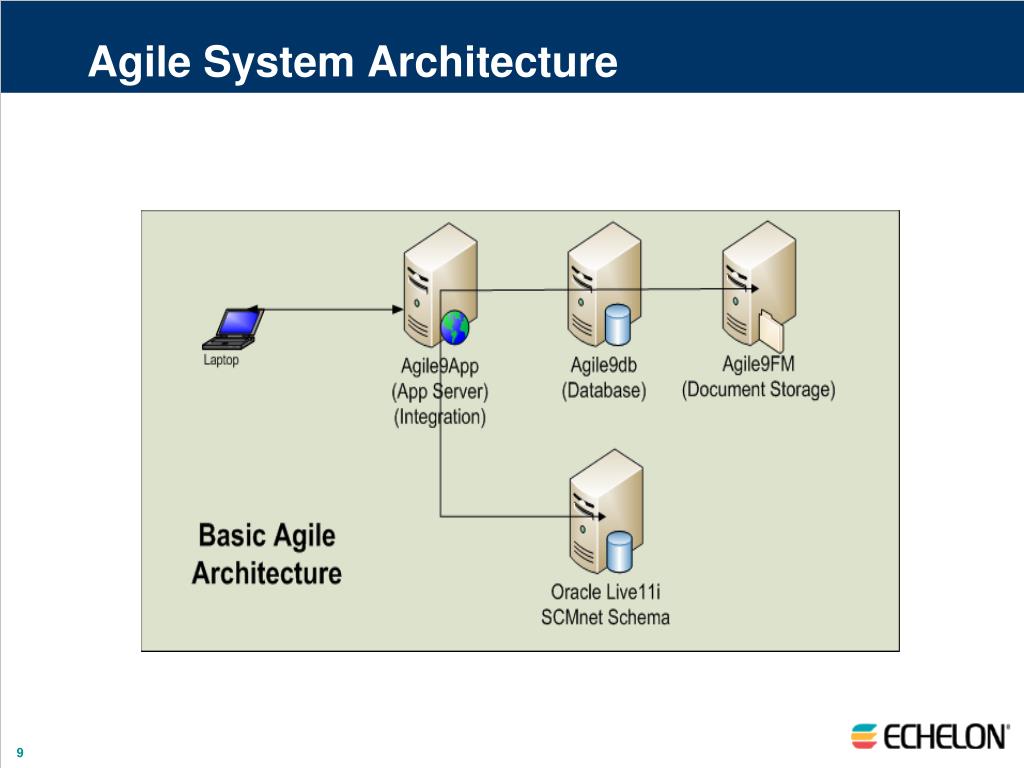 Agile System Architecture

Laptop

Agile9App
(App Server)
(Integration)

Agile9db
(Database)

Agile9FM
(Document Storage)

Basic Agile Architecture

Oracle Live11i
SCMnet Schema

9

ECHELON®